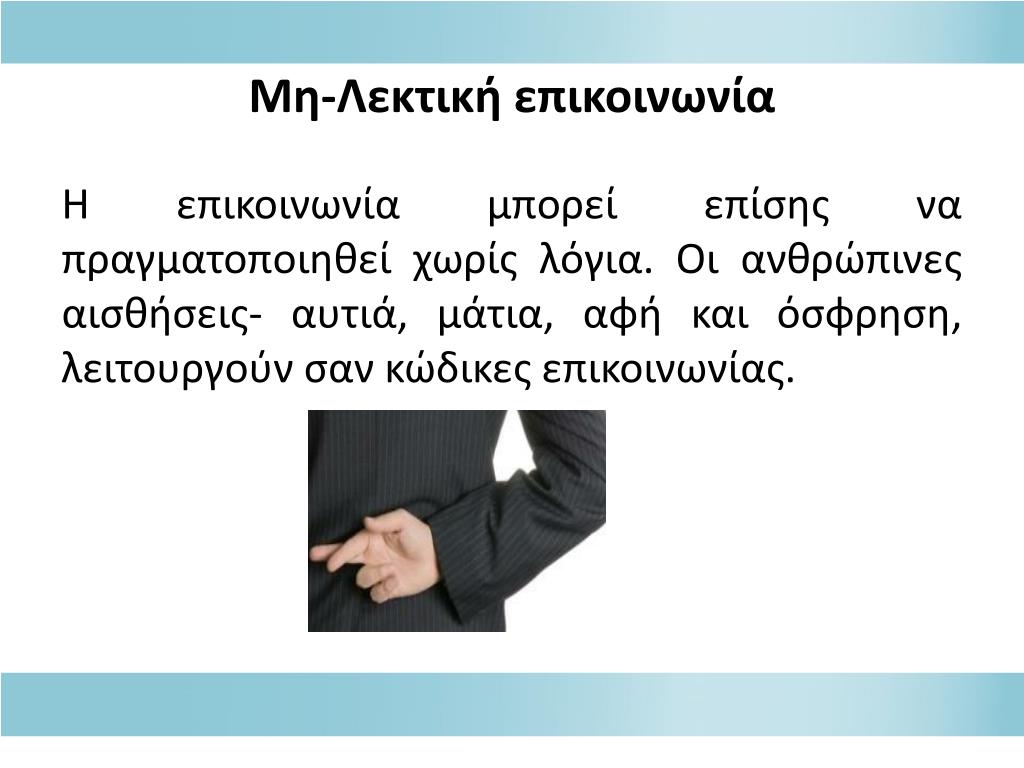 Μη-Λεκτική επικοινωνία

Η επικοινωνία μπορεί επίσης να πραγματοποιηθεί χωρίς λόγια. Οι ανθρώπινες αισθήσεις- αυτιά, μάτια, αφή και όσφρηση, λειτουργούν σαν κώδικες επικοινωνίας.